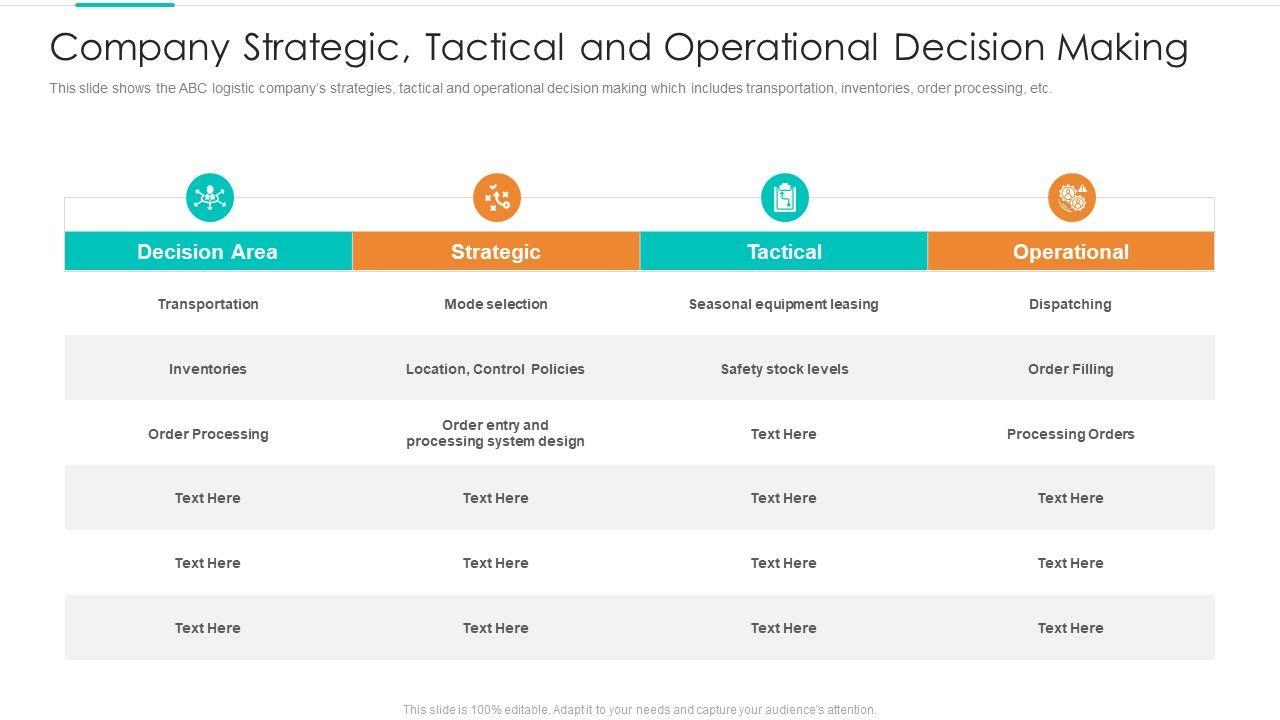 Company Strategic, Tactical and Operational Decision Making

This slide shows the ABC logistic company's strategies, tactical and operational decision making which includes transportation, inventories, order processing, etc.

| Decision Area | Strategic | Tactical | Operational |
|---|---|---|---|
| Transportation | Mode selection | Seasonal equipment leasing | Dispatching |
| Inventories | Location, Control Policies | Safety stock levels | Order Filling |
| Order Processing | Order entry and processing system design | Text Here | Processing Orders |
| Text Here | Text Here | Text Here | Text Here |
| Text Here | Text Here | Text Here | Text Here |
| Text Here | Text Here | Text Here | Text Here |

This slide is 100% editable. Adapt it to your needs and capture your audience's attention.